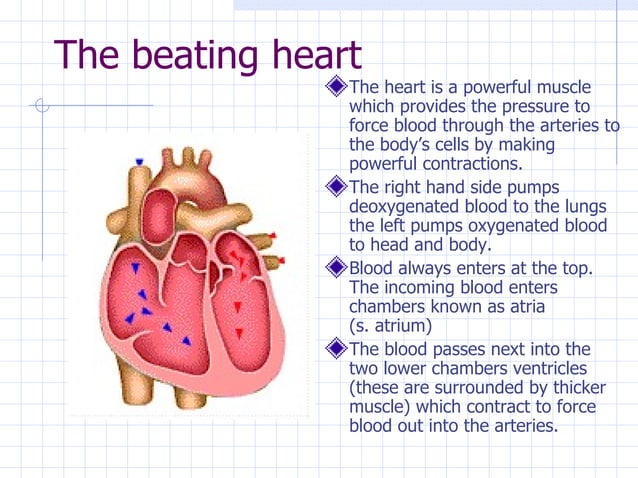 The beating heart

The heart is a powerful muscle which provides the pressure to force blood through the arteries to the body's cells by making powerful contractions.

The right hand side pumps deoxygenated blood to the lungs the left pumps oxygenated blood to head and body.

Blood always enters at the top. The incoming blood enters chambers known as atria (s. atrium)

The blood passes next into the two lower chambers ventricles (these are surrounded by thicker muscle) which contract to force blood out into the arteries.